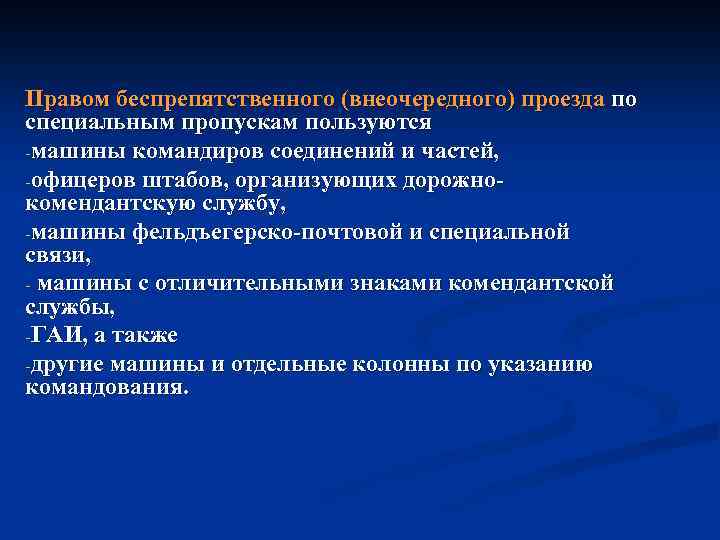 Правом беспрепятственного (внеочередного) проезда по специальным пропускам пользуются

-машины командиров соединений и частей,

-офицеров штабов, организующих дорожно-комендантскую службу,

-машины фельдъегерско-почтовой и специальной связи,

- машины с отличительными знаками комендантской службы,

-ГАИ, а также

-другие машины и отдельные колонны по указанию командования.